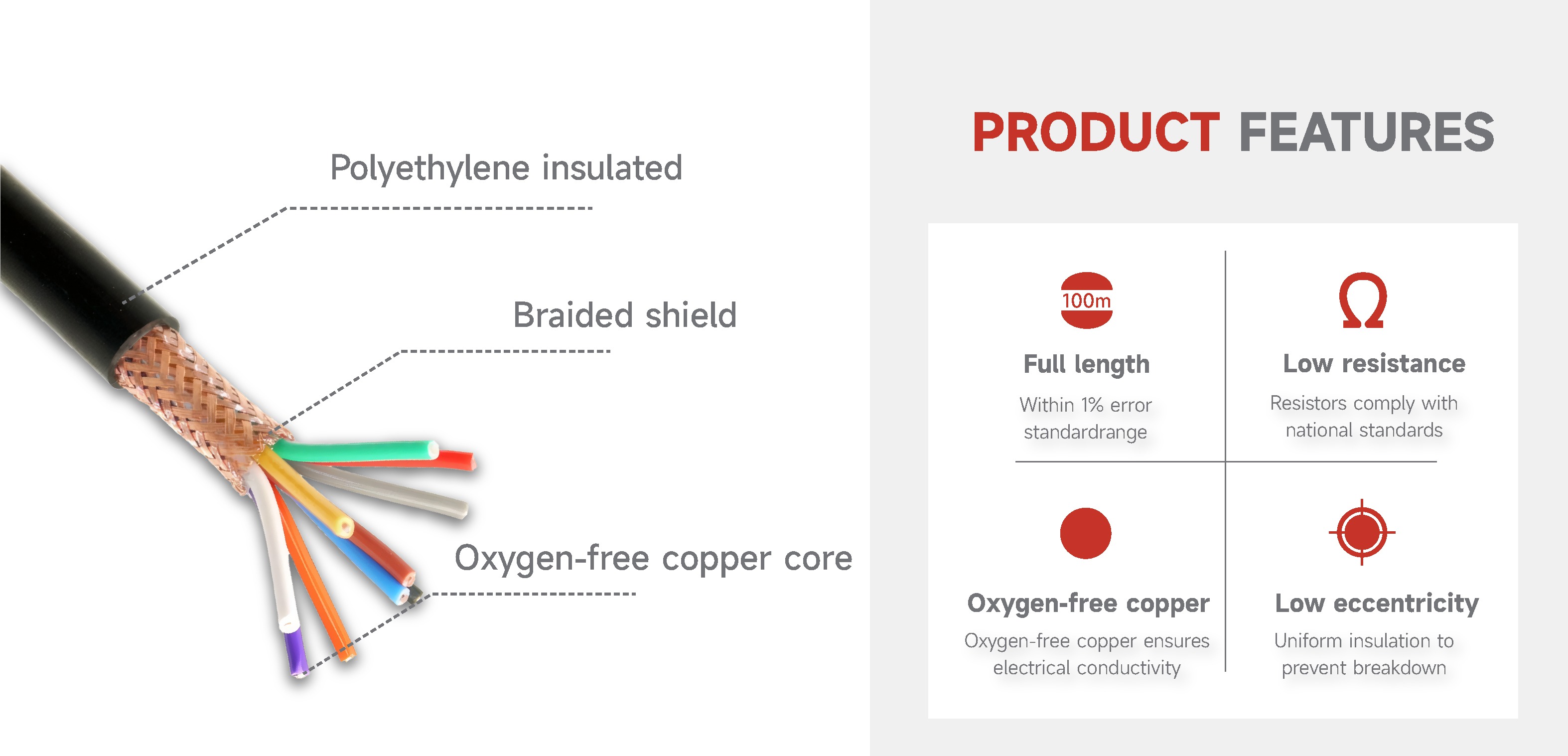 Polyethylene insulated

Braided shield

Oxygen-free copper core

PRODUCT FEATURES

100m

Full length

Within 1% error standardrange

Ω

Low resistance

Resistors comply with national standards

Oxygen-free copper

Oxygen-free copper ensures electrical conductivity

Low eccentricity

Uniform insulation to prevent breakdown